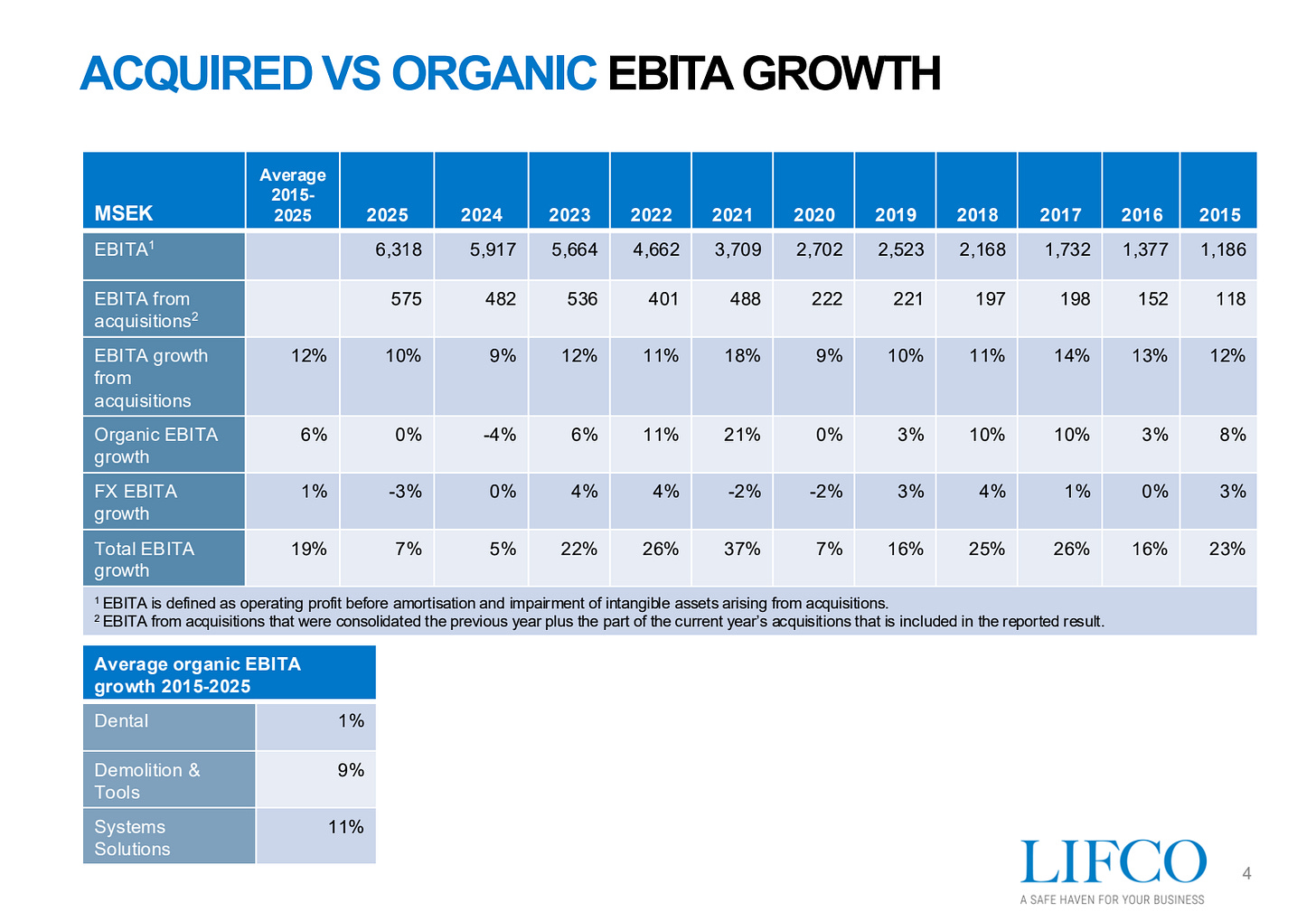 ACQUIRED VS ORGANIC EBITA GROWTH

| MSEK | Average 2015-2025 | 2025 | 2024 | 2023 | 2022 | 2021 | 2020 | 2019 | 2018 | 2017 | 2016 | 2015 |
|---|---|---|---|---|---|---|---|---|---|---|---|---|
| EBITA$^1$ | | 6,318 | 5,917 | 5,664 | 4,662 | 3,709 | 2,702 | 2,523 | 2,168 | 1,732 | 1,377 | 1,186 |
| EBITA from acquisitions$^2$ | | 575 | 482 | 536 | 401 | 488 | 222 | 221 | 197 | 198 | 152 | 118 |
| EBITA growth from acquisitions | 12% | 10% | 9% | 12% | 11% | 18% | 9% | 10% | 11% | 14% | 13% | 12% |
| Organic EBITA growth | 6% | 0% | -4% | 6% | 11% | 21% | 0% | 3% | 10% | 10% | 3% | 8% |
| FX EBITA growth | 1% | -3% | 0% | 4% | 4% | -2% | -2% | 3% | 4% | 1% | 0% | 3% |
| Total EBITA growth | 19% | 7% | 5% | 22% | 26% | 37% | 7% | 16% | 25% | 26% | 16% | 23% |

$^1$ EBITA is defined as operating profit before amortisation and impairment of intangible assets arising from acquisitions.
$^2$ EBITA from acquisitions that were consolidated the previous year plus the part of the current year's acquisitions that is included in the reported result.

| Average organic EBITA growth 2015-2025 | |
|---|---|
| Dental | 1% |
| Demolition & Tools | 9% |
| Systems Solutions | 11% |

LIFCO
A SAFE HAVEN FOR YOUR BUSINESS

4